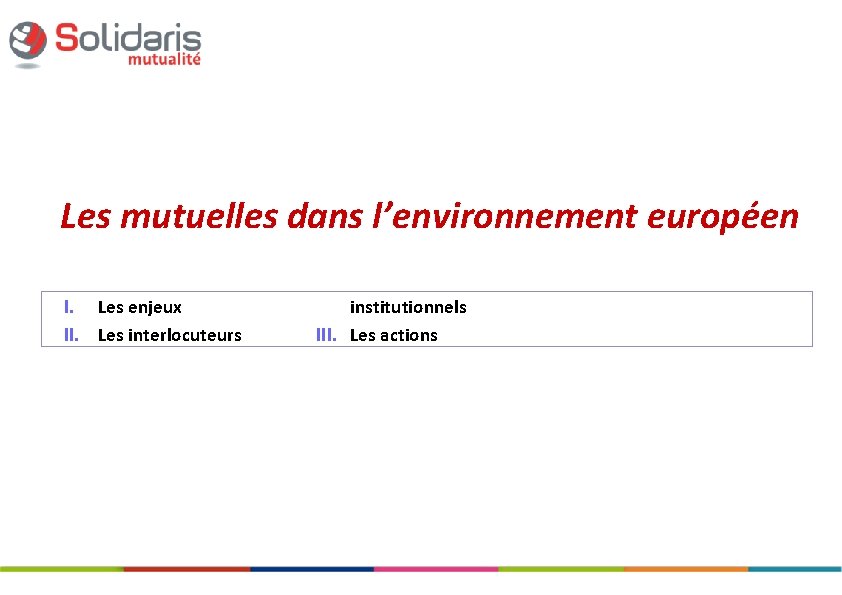 Solidaris
mutualité

Les mutuelles dans l'environnement européen

I. Les enjeux
II. Les interlocuteurs institutionnels
III. Les actions